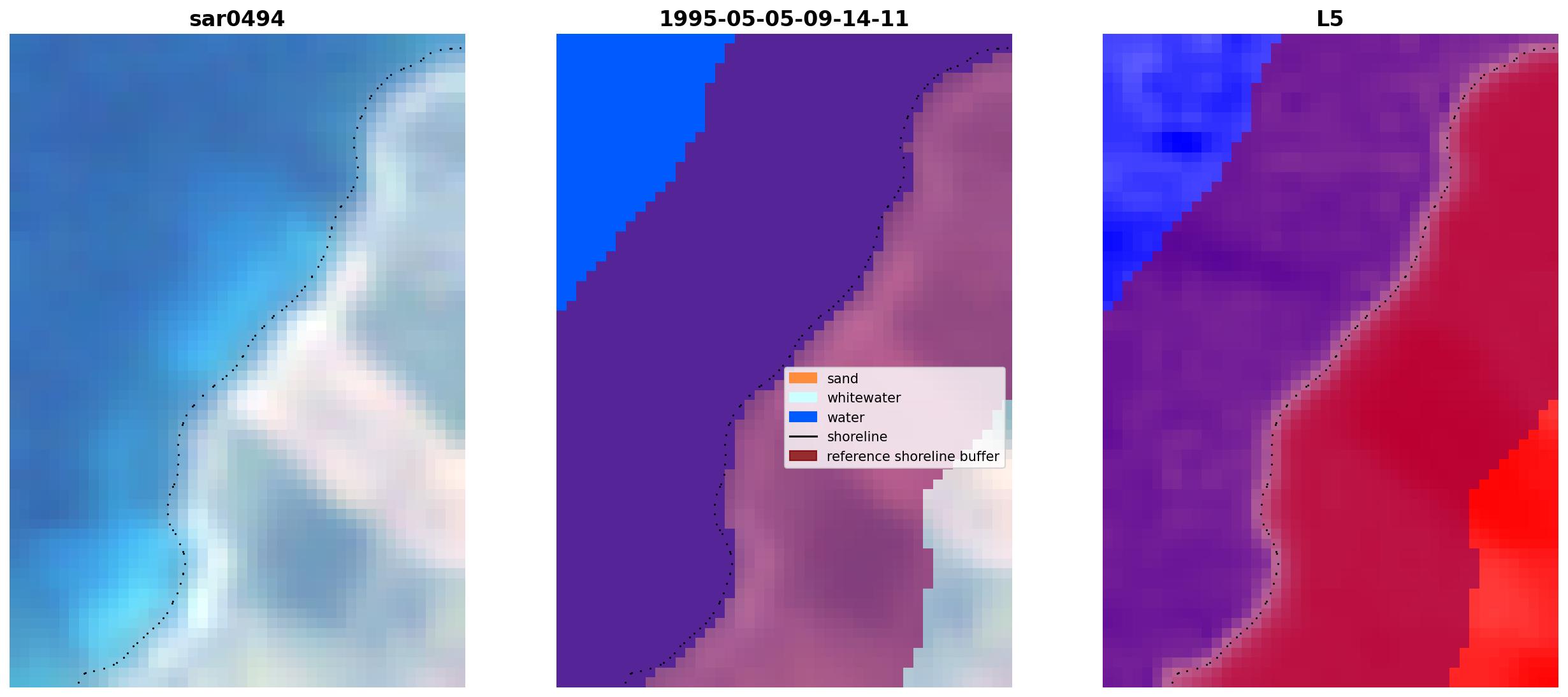 sar0494

1995-05-05-09-14-11

sand
whitewater
water
shoreline
reference shoreline buffer

L5